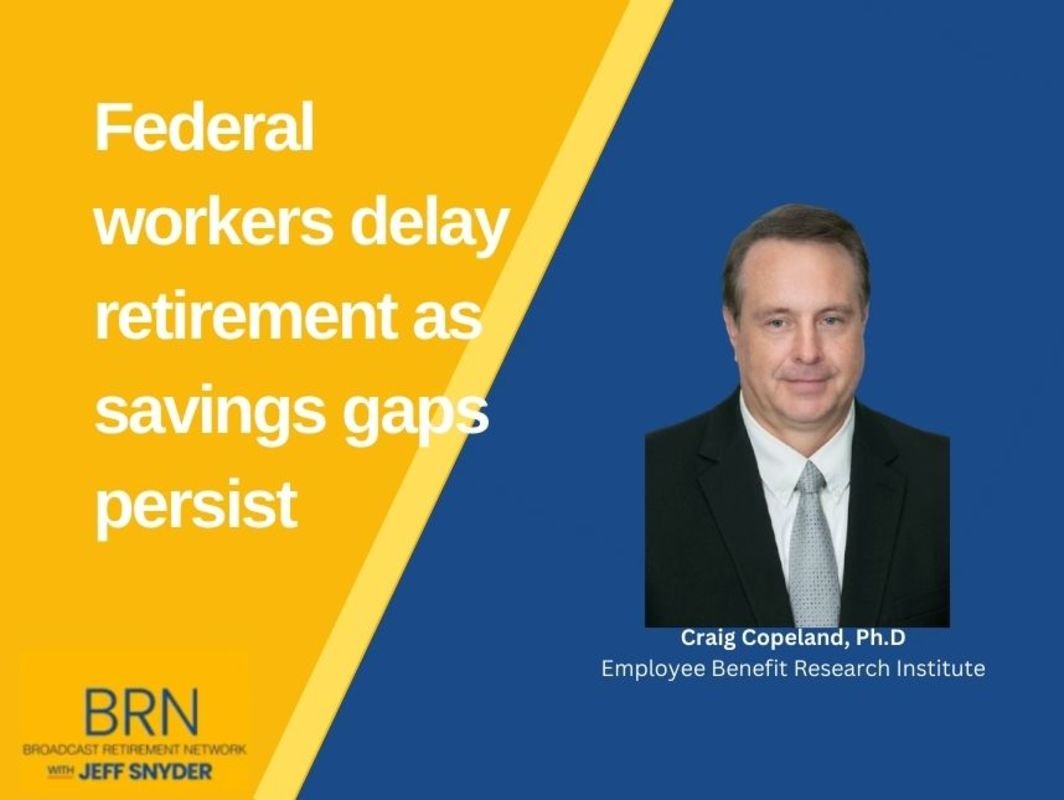 Federal workers delay retirement as savings gaps persist

Craig Copeland, Ph.D
Employee Benefit Research Institute

BRN
BROADCAST RETIREMENT NETWORK
WITH JEFF SNYDER